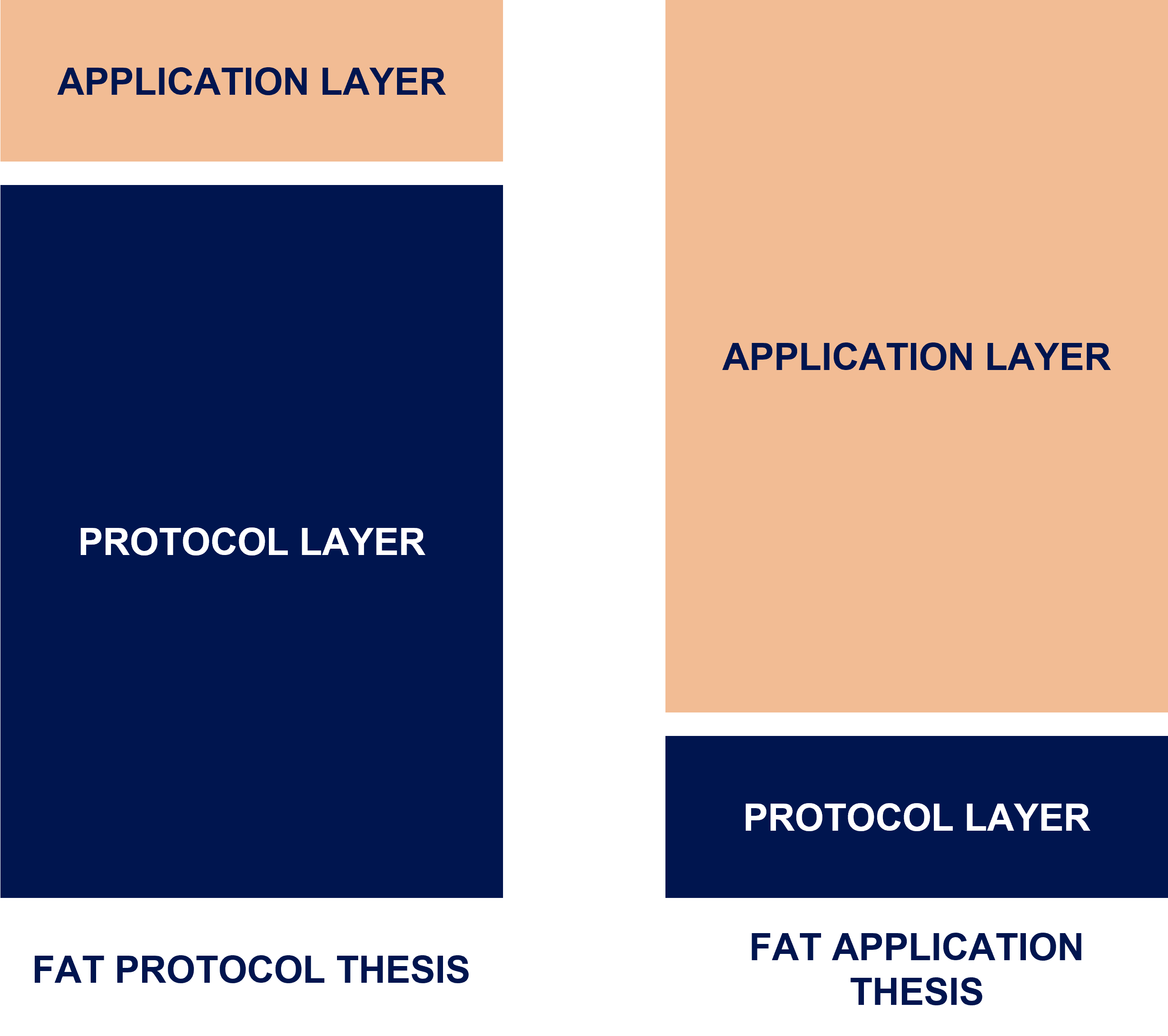 APPLICATION LAYER

PROTOCOL LAYER

FAT PROTOCOL THESIS

APPLICATION LAYER

PROTOCOL LAYER

FAT APPLICATION THESIS